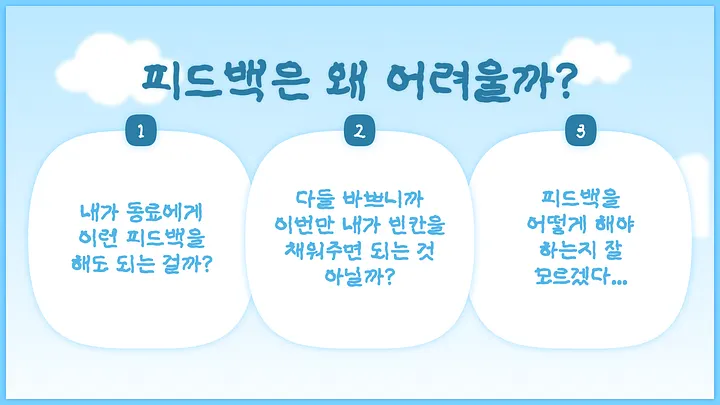 피드백은 왜 어려울까?

1

내가 동료에게 이런 피드백을 해도 되는 걸까?

2

다들 바쁘니까 이번만 내가 빈칸을 채워주면 되는 것 아닐까?

3

피드백을 어떻게 해야 하는지 잘 모르겠다...